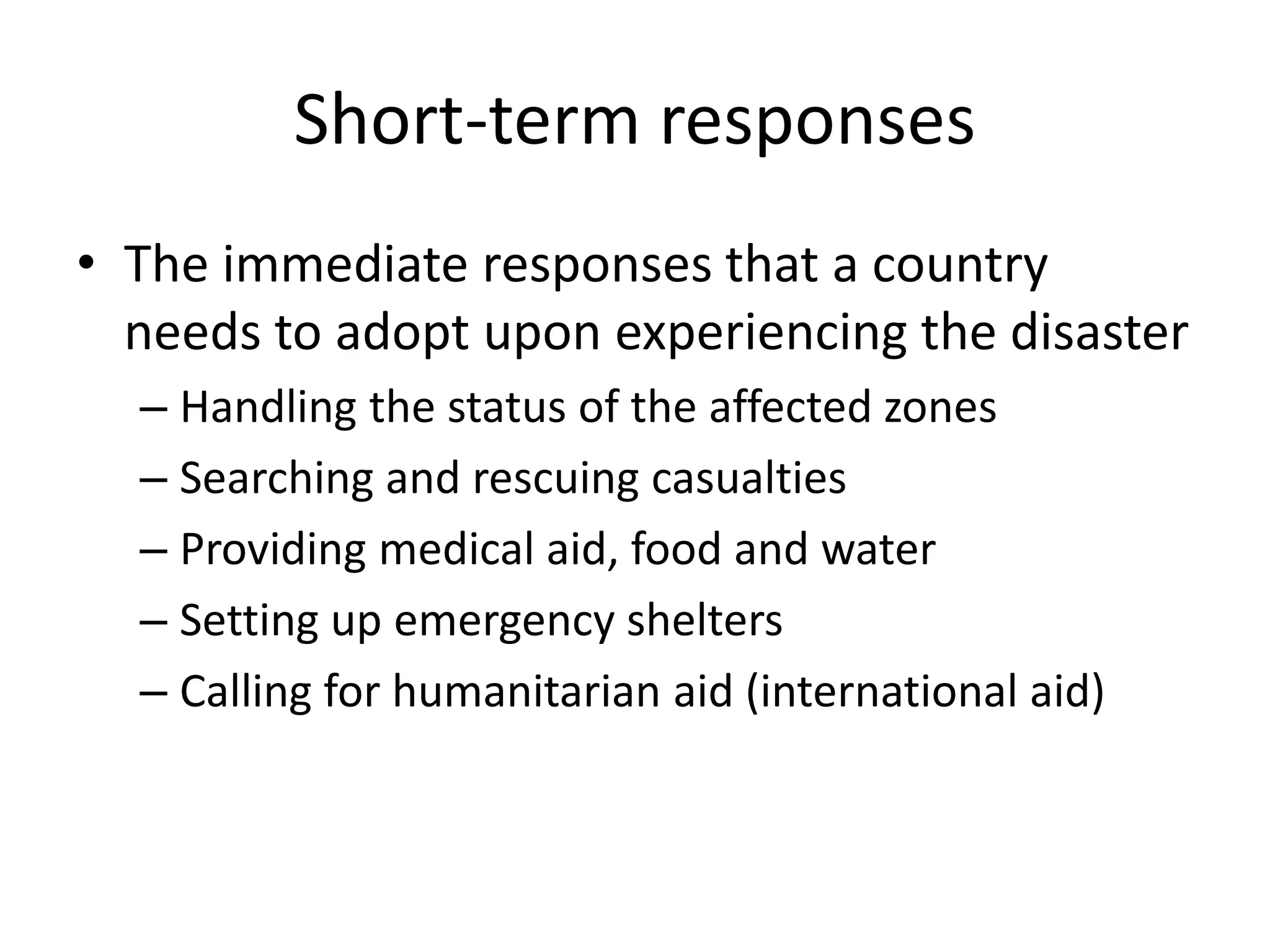 Short-term responses

• The immediate responses that a country needs to adopt upon experiencing the disaster
– Handling the status of the affected zones
– Searching and rescuing casualties
– Providing medical aid, food and water
– Setting up emergency shelters
– Calling for humanitarian aid (international aid)